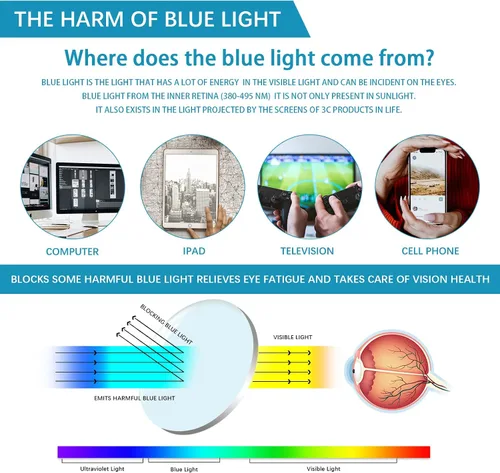 THE HARM OF BLUE LIGHT

Where does the blue light come from?

BLUE LIGHT IS THE LIGHT THAT HAS A LOT OF ENERGY IN THE VISIBLE LIGHT AND CAN BE INCIDENT ON THE EYES. BLUE LIGHT FROM THE INNER RETINA (380-495 NM) IT IS NOT ONLY PRESENT IN SUNLIGHT. IT ALSO EXISTS IN THE LIGHT PROJECTED BY THE SCREENS OF 3C PRODUCTS IN LIFE.

COMPUTER

IPAD

TELEVISION

CELL PHONE

BLOCKS SOME HARMFUL BLUE LIGHT RELIEVES EYE FATIGUE AND TAKES CARE OF VISION HEALTH

BLOCKING BLUE LIGHT

VISIBLE LIGHT

EMITS HARMFUL BLUE LIGHT

Ultraviolet Light

Blue Light

Visible Light